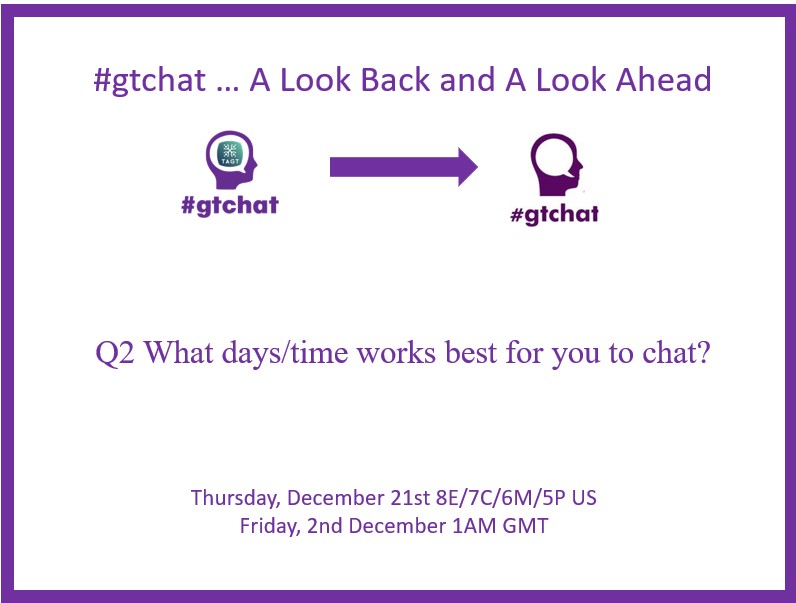 #gtchat … A Look Back and A Look Ahead

TAGT

#gtchat

#gtchat

Q2 What days/time works best for you to chat?

Thursday, December 21st 8E/7C/6M/5P US
Friday, 2nd December 1AM GMT